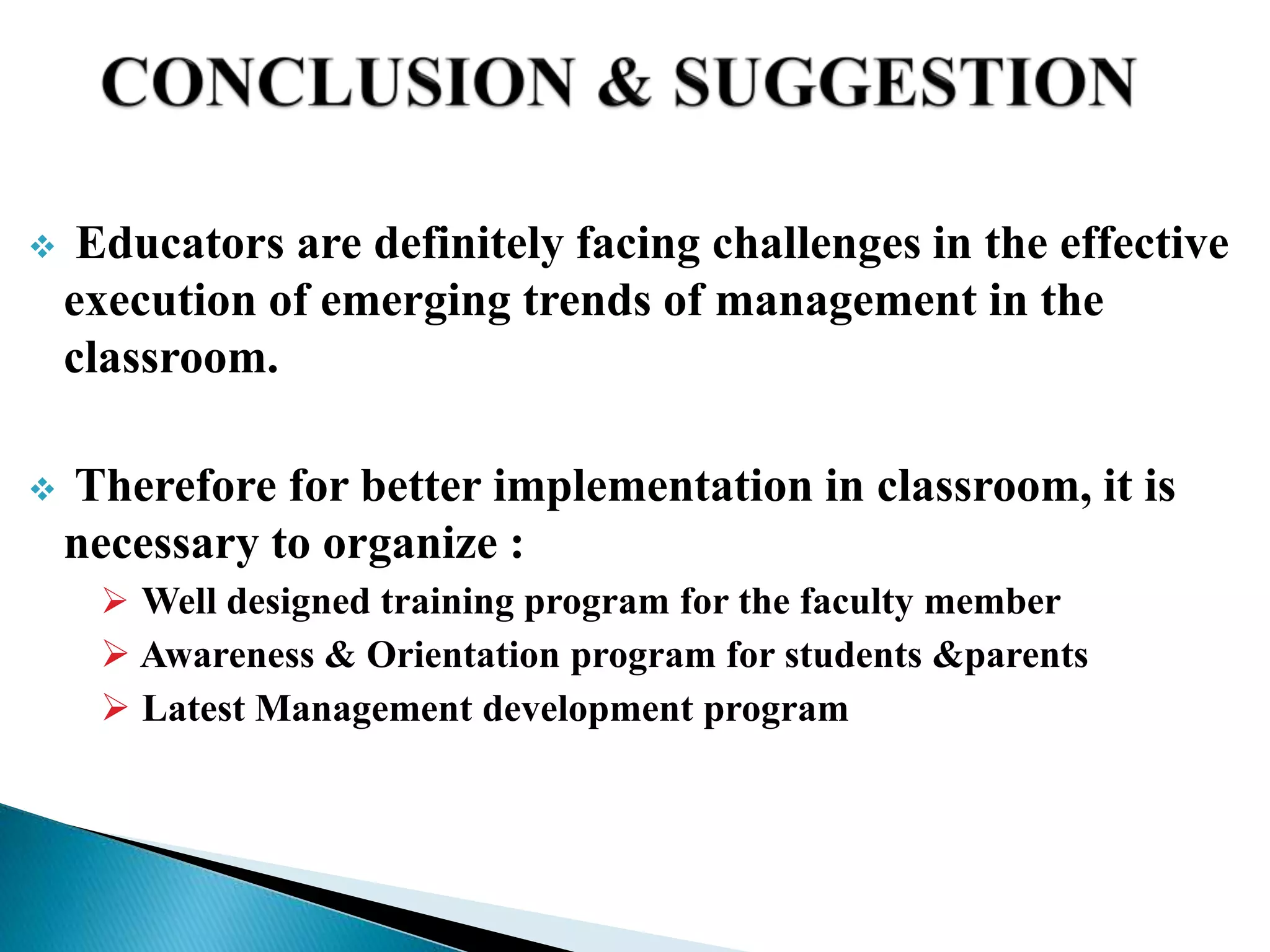 CONCLUSION & SUGGESTION

❖ Educators are definitely facing challenges in the effective execution of emerging trends of management in the classroom.

❖ Therefore for better implementation in classroom, it is necessary to organize :

➢ Well designed training program for the faculty member
➢ Awareness & Orientation program for students &parents
➢ Latest Management development program